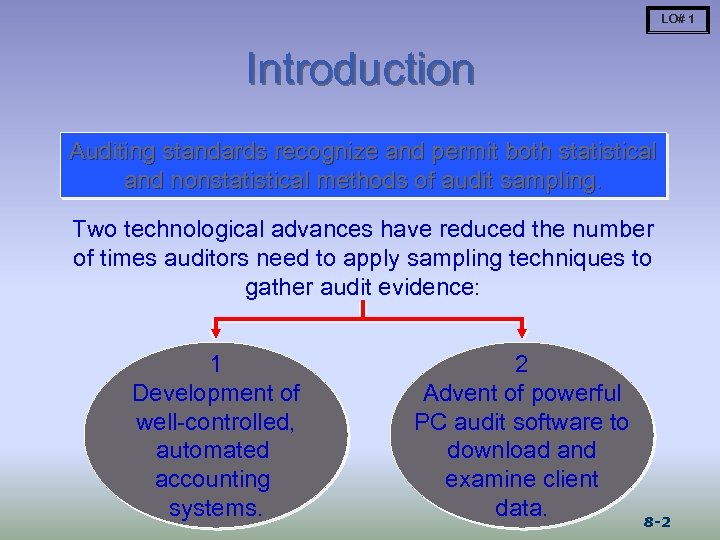 LO# 1

Introduction

Auditing standards recognize and permit both statistical and nonstatistical methods of audit sampling.

Two technological advances have reduced the number of times auditors need to apply sampling techniques to gather audit evidence:

1
Development of well-controlled, automated accounting systems.

2
Advent of powerful PC audit software to download and examine client data.

8-2